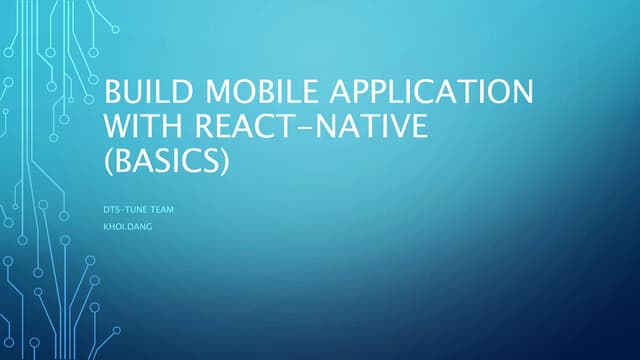 BUILD MOBILE APPLICATION WITH REACT-NATIVE (BASICS)

DTS-TUNE TEAM

KHOI.DANG